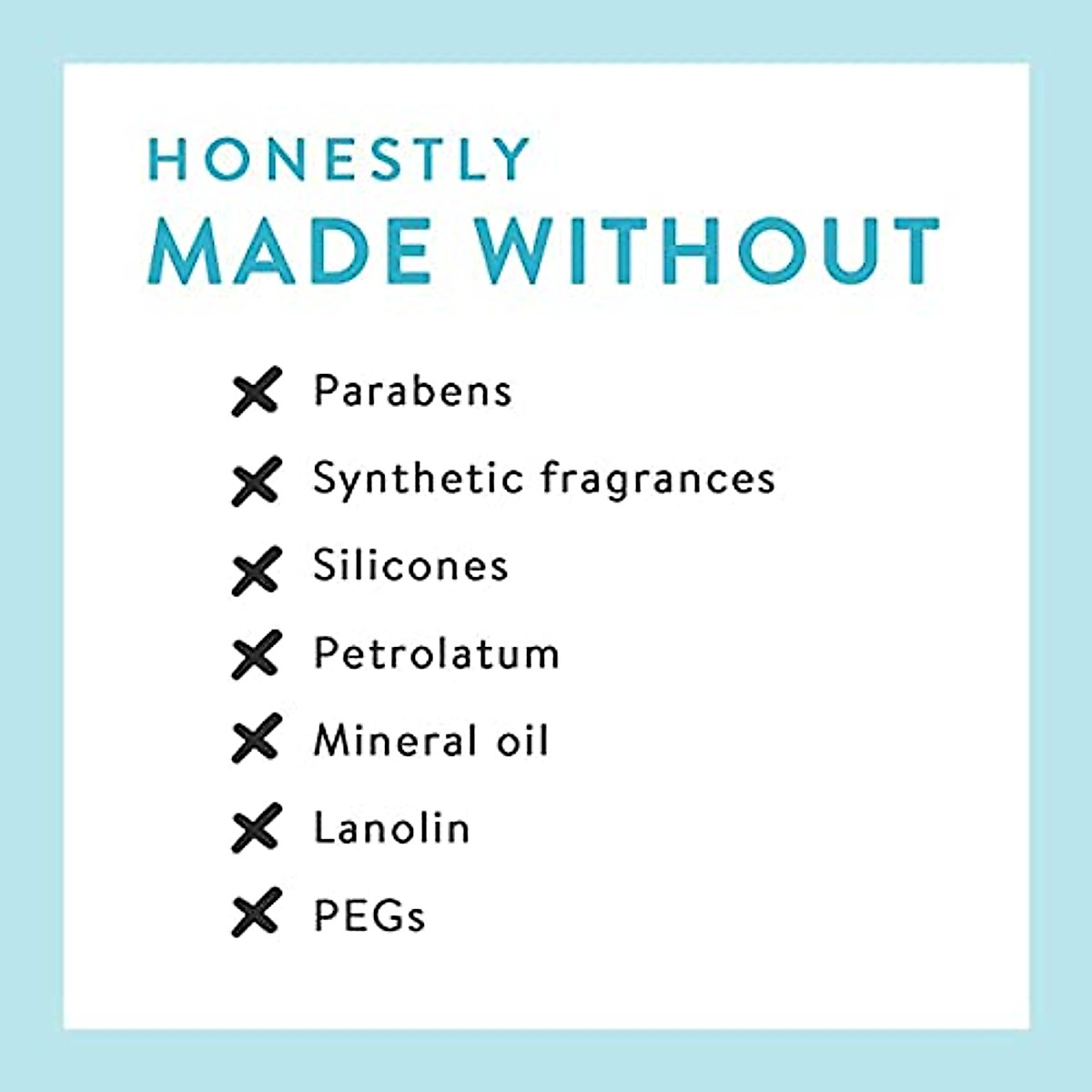 HONESTLY
MADE WITHOUT

✕ Parabens
✕ Synthetic fragrances
✕ Silicones
✕ Petrolatum
✕ Mineral oil
✕ Lanolin
✕ PEGs